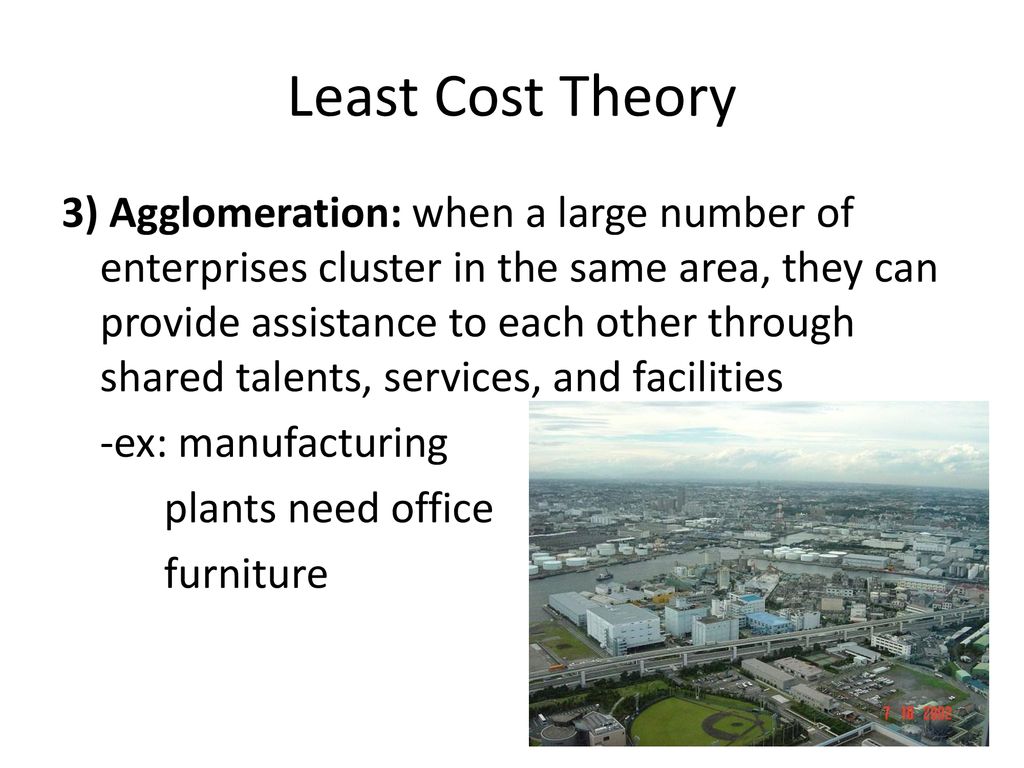 Least Cost Theory

3) Agglomeration: when a large number of enterprises cluster in the same area, they can provide assistance to each other through shared talents, services, and facilities

-ex: manufacturing plants need office furniture

7 18 2002